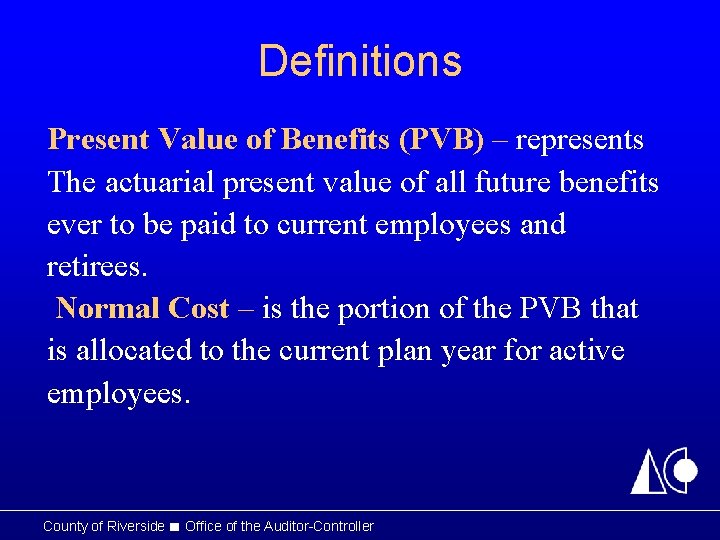 Definitions

Present Value of Benefits (PVB) – represents The actuarial present value of all future benefits ever to be paid to current employees and retirees.

Normal Cost – is the portion of the PVB that is allocated to the current plan year for active employees.

County of Riverside ■ Office of the Auditor-Controller